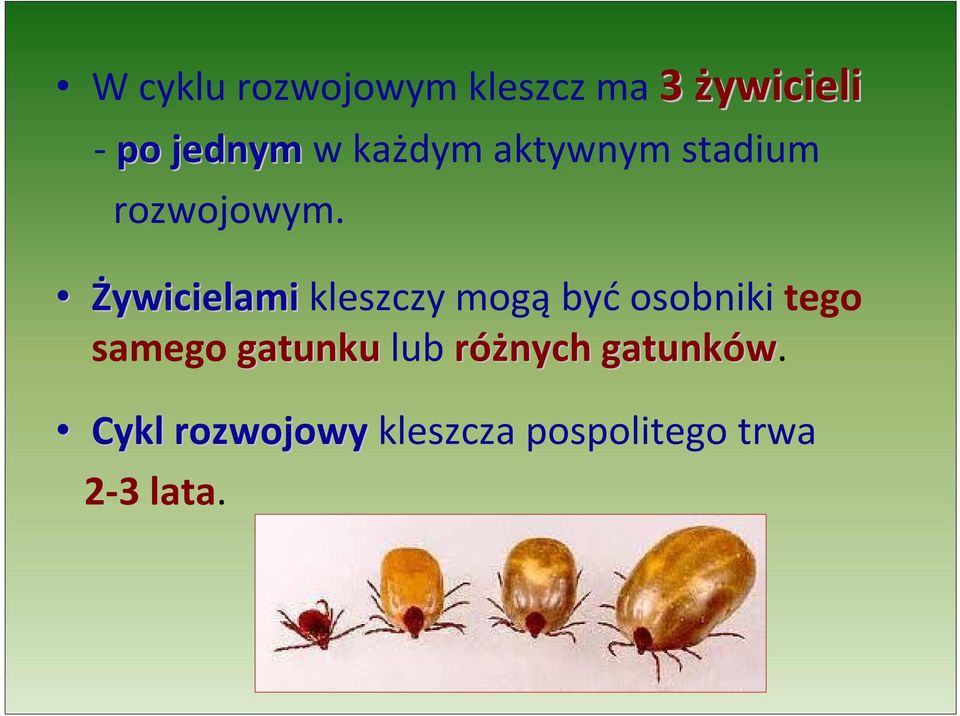 • W cyklu rozwojowym kleszcz ma 3 żywicieli - po jednym w każdym aktywnym stadium rozwojowym.

• Żywicielami kleszczy mogą być osobniki tego samego gatunku lub różnych gatunków.

• Cykl rozwojowy kleszcza pospolitego trwa 2-3 lata.